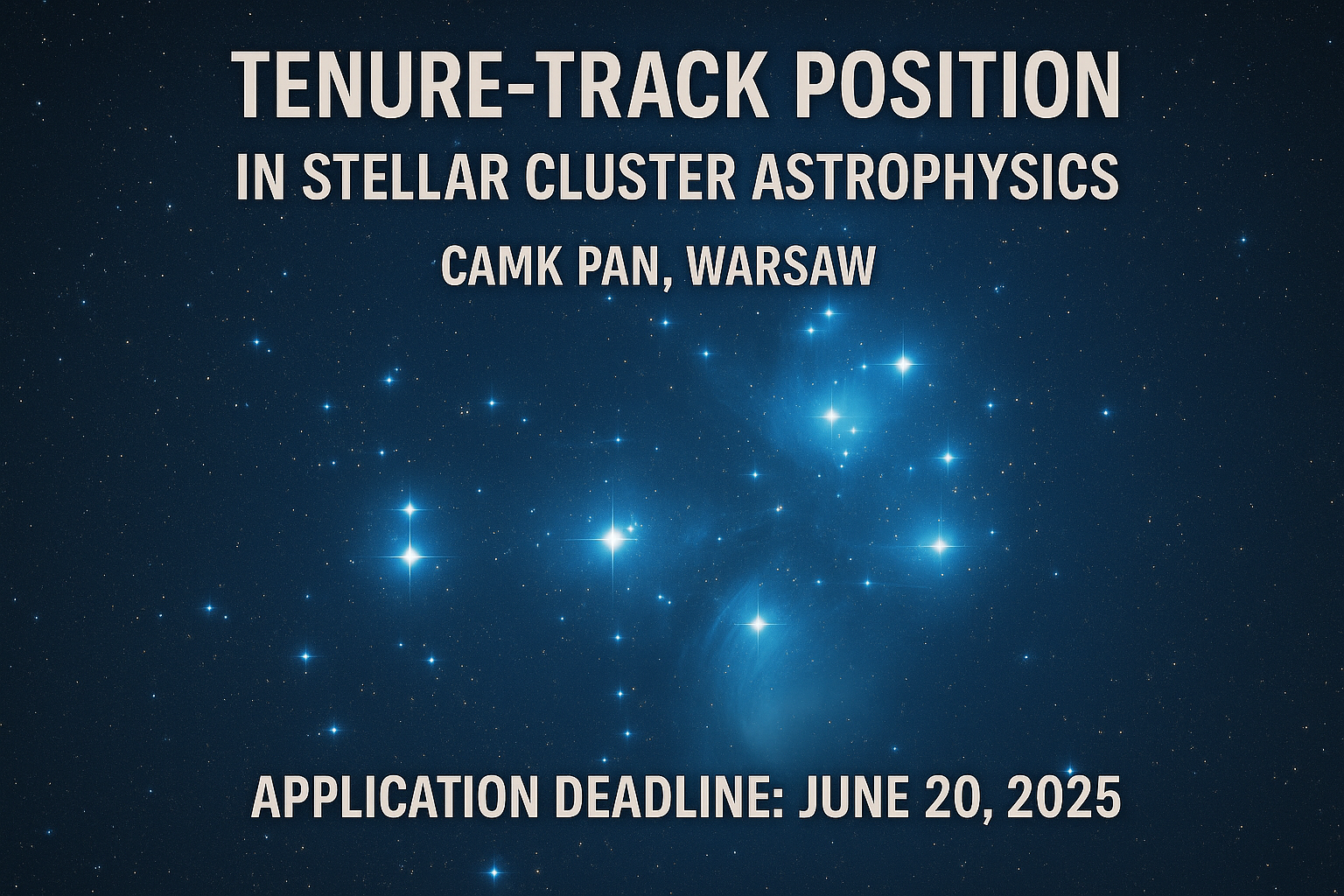 TENURE-TRACK POSITION

IN STELLAR CLUSTER ASTROPHYSICS

CAMK PAN, WARSAW

APPLICATION DEADLINE: JUNE 20, 2025